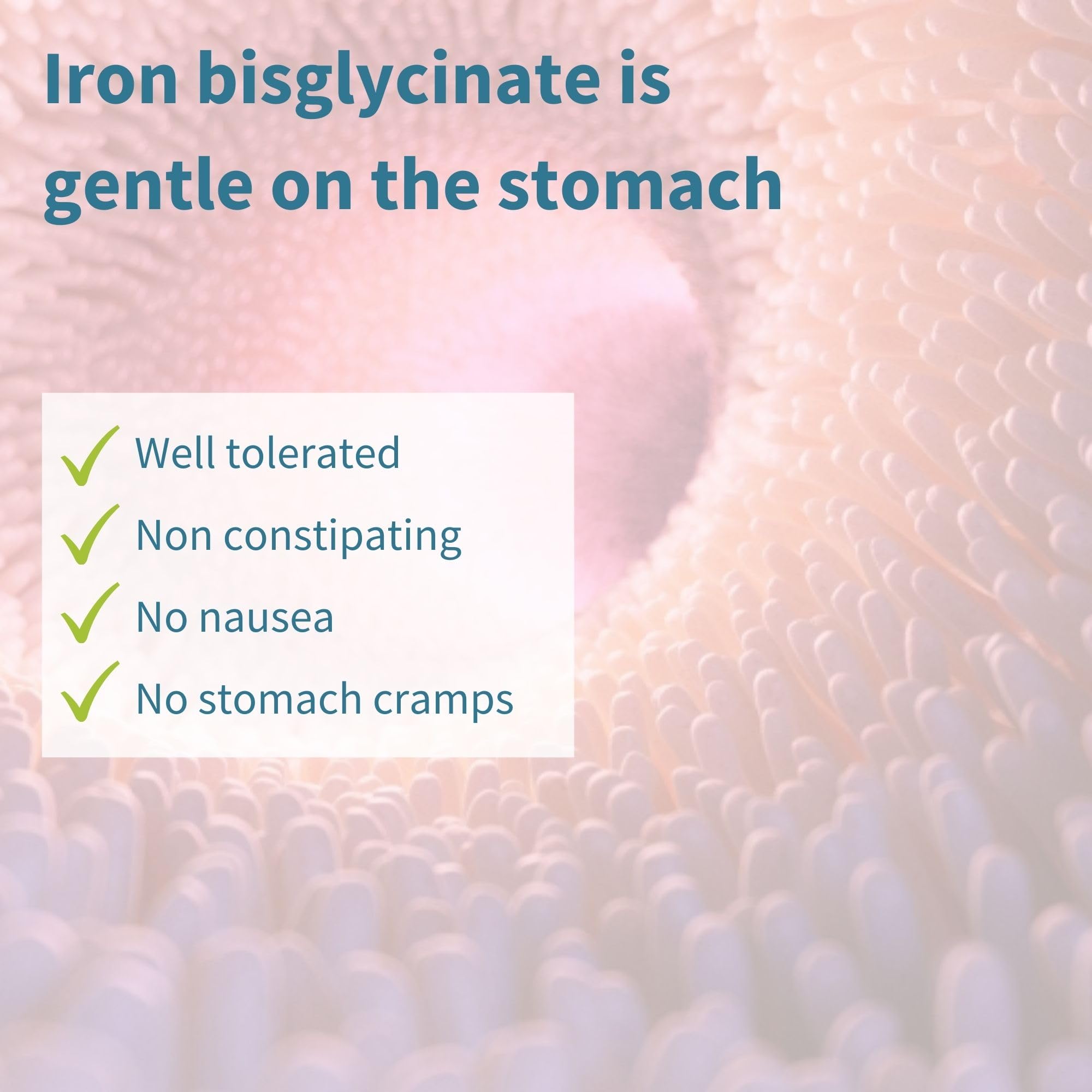 Iron bisglycinate is gentle on the stomach

✓ Well tolerated
✓ Non constipating
✓ No nausea
✓ No stomach cramps